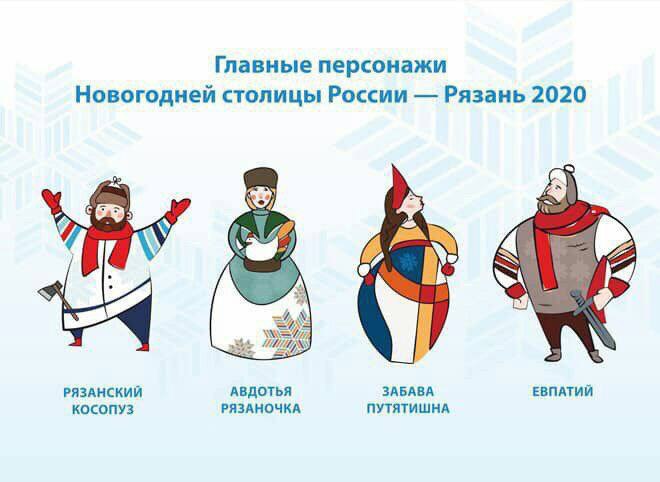 Главные персонажи
Новогодней столицы России — Рязань 2020

РЯЗАНСКИЙ КОСОПУЗ

АВДОТЬЯ РЯЗАНОЧКА

ЗАБАВА ПУТЯТИШНА

ЕВПАТИЙ